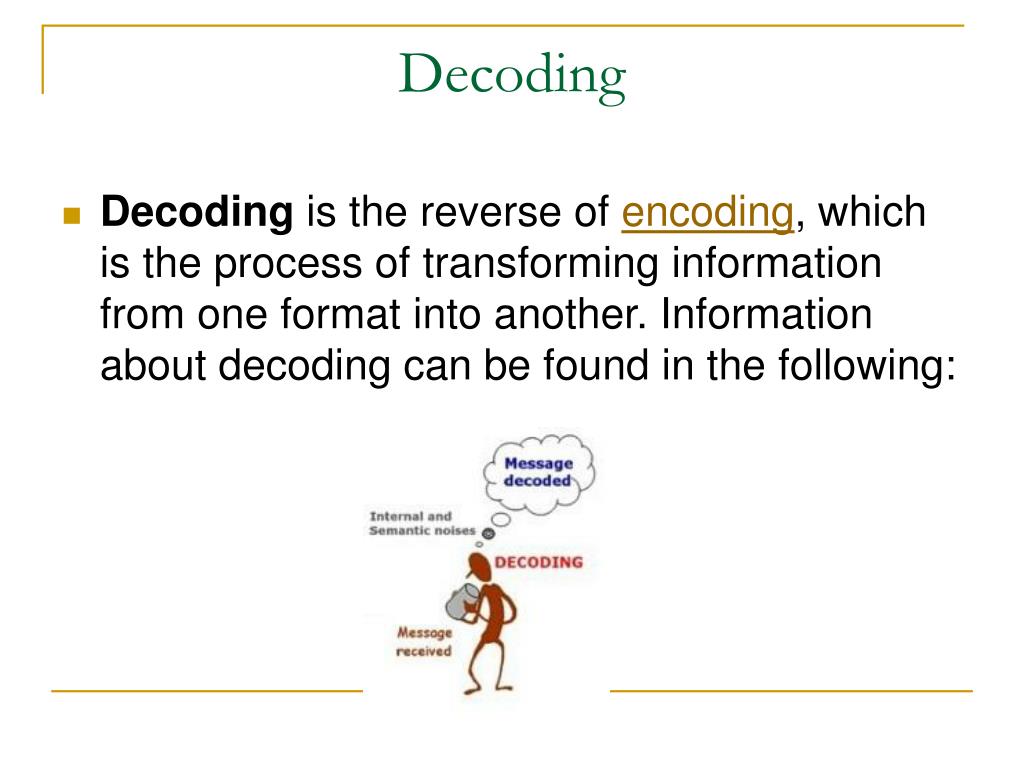 Decoding

Decoding is the reverse of encoding, which is the process of transforming information from one format into another. Information about decoding can be found in the following:

Message decoded

Internal and Semantic noises

DECODING

Message received